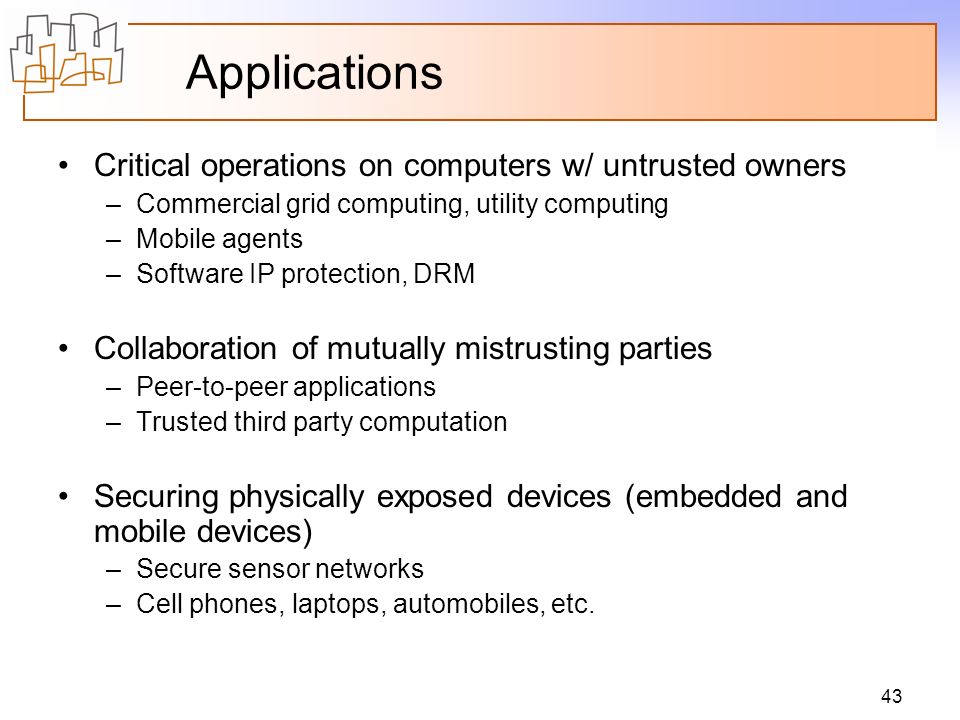 Applications

• Critical operations on computers w/ untrusted owners
– Commercial grid computing, utility computing
– Mobile agents
– Software IP protection, DRM

• Collaboration of mutually mistrusting parties
– Peer-to-peer applications
– Trusted third party computation

• Securing physically exposed devices (embedded and mobile devices)
– Secure sensor networks
– Cell phones, laptops, automobiles, etc.

43